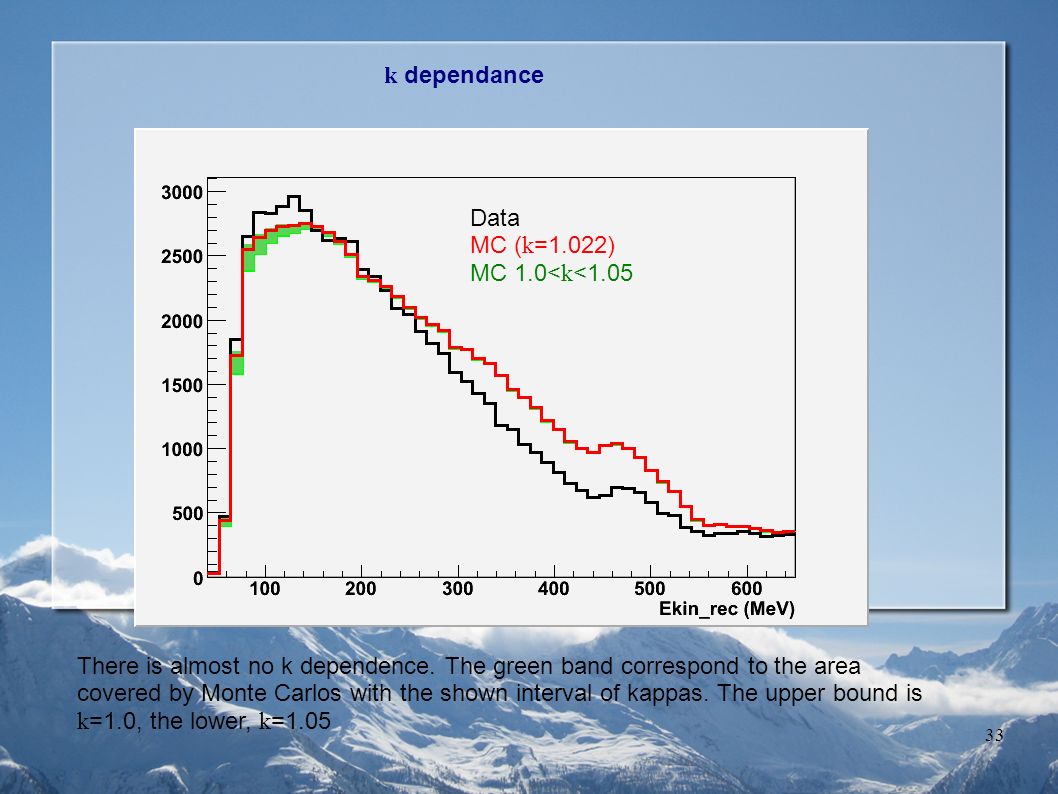 k dependance

3000
2500
2000
1500
1000
500
0
100 200 300 400 500 600
Ekin_rec (MeV)

Data
MC (k=1.022)
MC 1.0<k<1.05

There is almost no k dependence. The green band correspond to the area covered by Monte Carlos with the shown interval of kappas. The upper bound is k=1.0, the lower, k=1.05

33